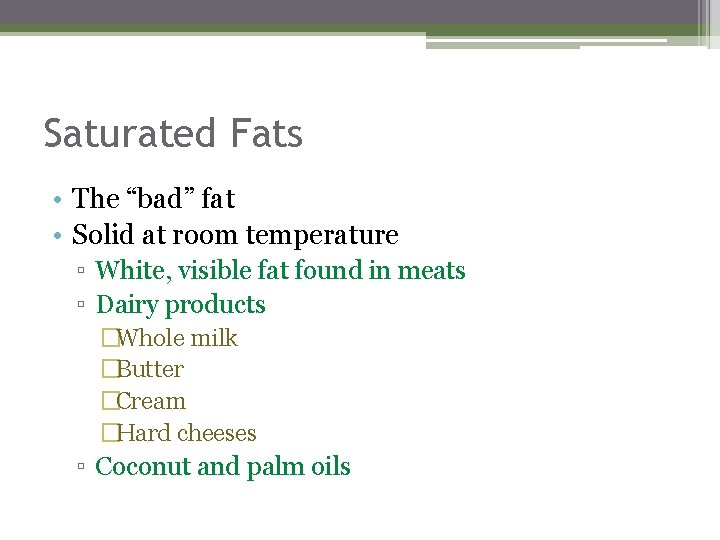 Saturated Fats

• The “bad” fat
• Solid at room temperature
▫ White, visible fat found in meats
▫ Dairy products
□Whole milk
□Butter
□Cream
□Hard cheeses
▫ Coconut and palm oils